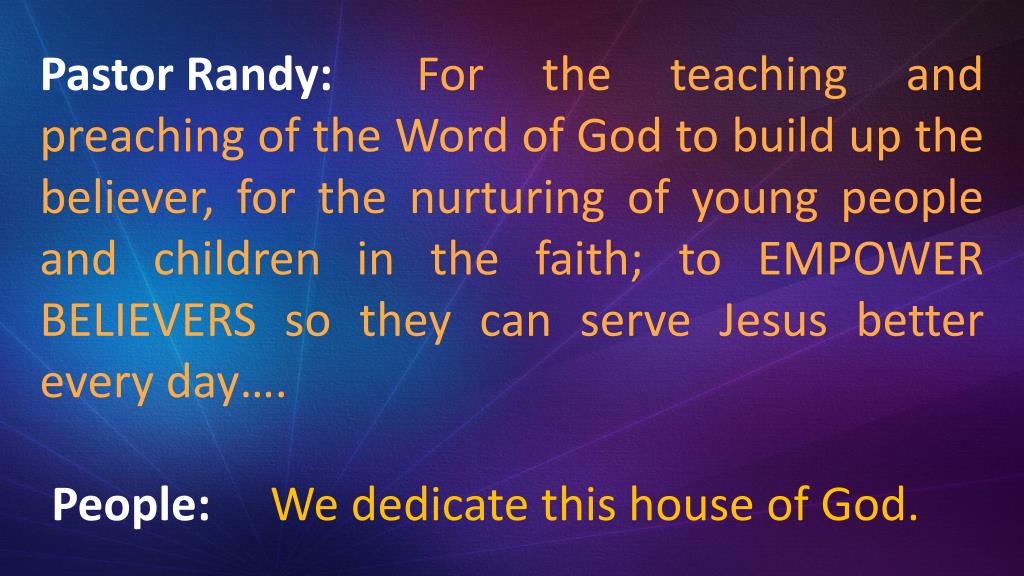 Pastor Randy: For the teaching and preaching of the Word of God to build up the believer, for the nurturing of young people and children in the faith; to EMPOWER BELIEVERS so they can serve Jesus better every day….

People: We dedicate this house of God.